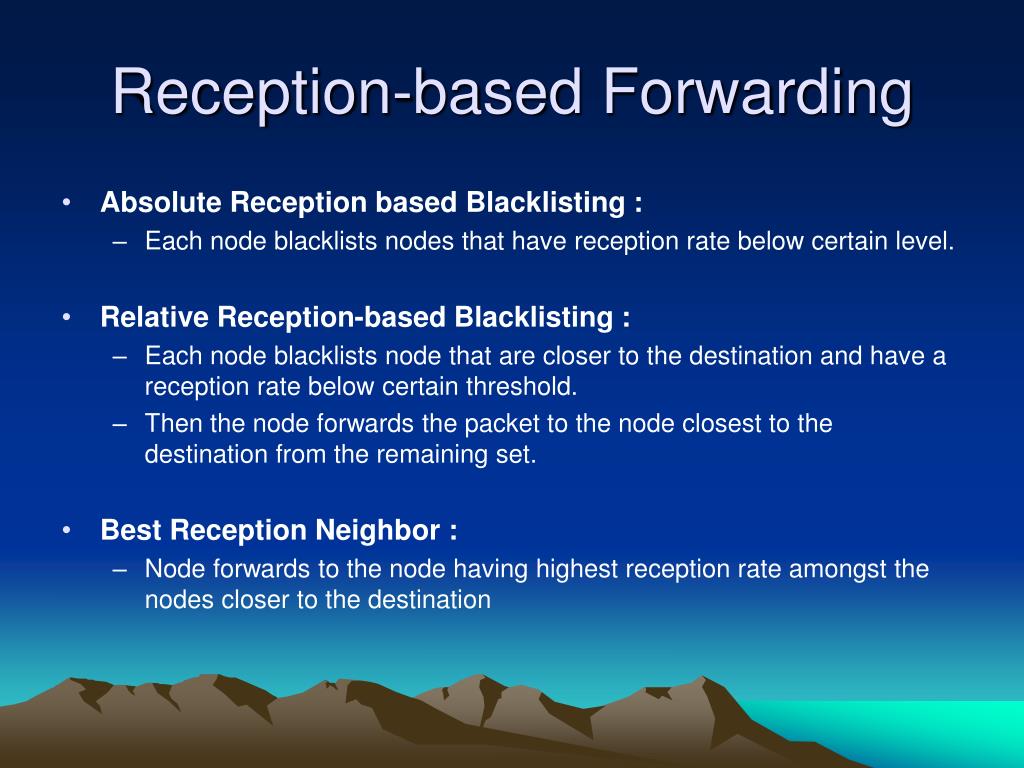 Reception-based Forwarding

• Absolute Reception based Blacklisting :
– Each node blacklists nodes that have reception rate below certain level.

• Relative Reception-based Blacklisting :
– Each node blacklists node that are closer to the destination and have a reception rate below certain threshold.
– Then the node forwards the packet to the node closest to the destination from the remaining set.

• Best Reception Neighbor :
– Node forwards to the node having highest reception rate amongst the nodes closer to the destination